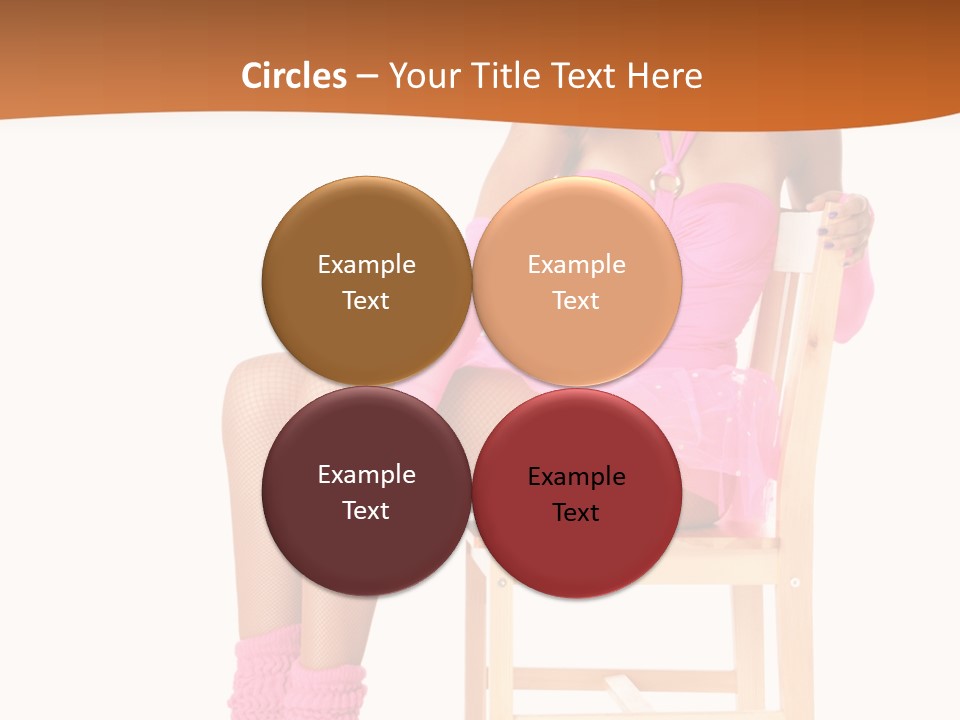 Circles – Your Title Text Here

Example Text

Example Text

Example Text

Example Text